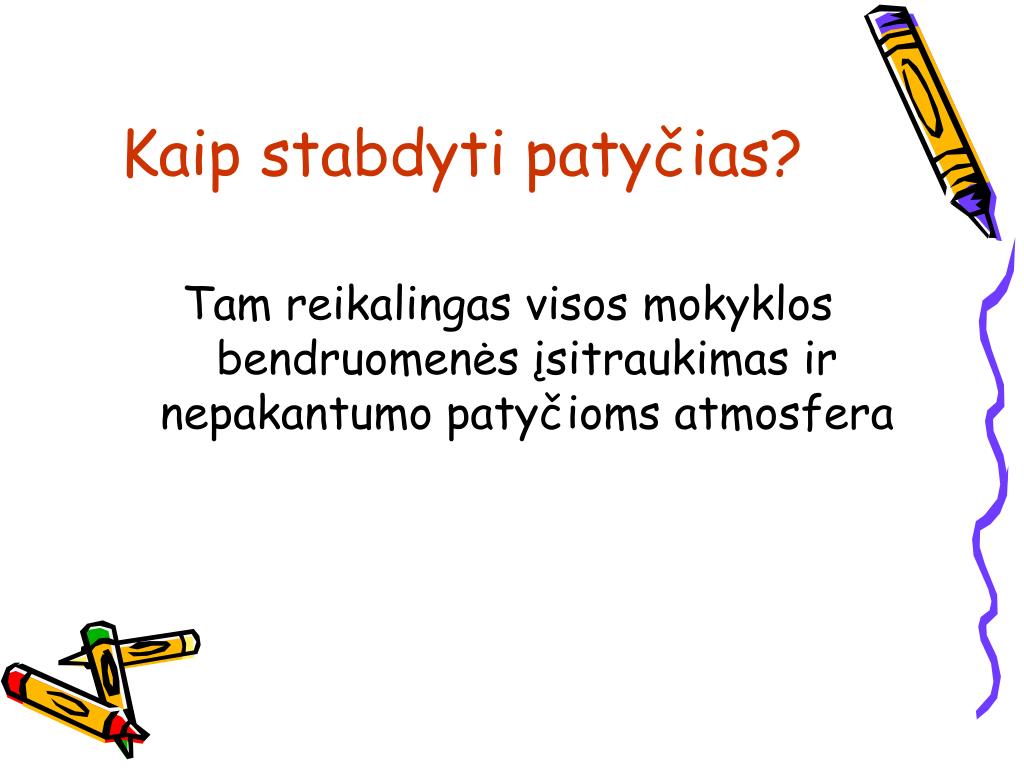 Kaip stabdyti patyčias?

Tam reikalingas visos mokyklos bendruomenės įsitraukimas ir nepakantumo patyčioms atmosfera